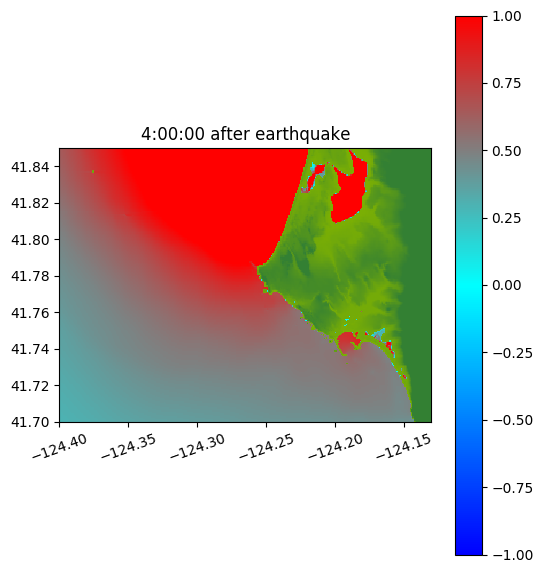 4:00:00 after earthquake

41.84
41.82
41.80
41.78
41.76
41.74
41.72
41.70

−124.40
−124.35
−124.30
−124.25
−124.20
−124.15

1.00
0.75
0.50
0.25
0.00
−0.25
−0.50
−0.75
−1.00